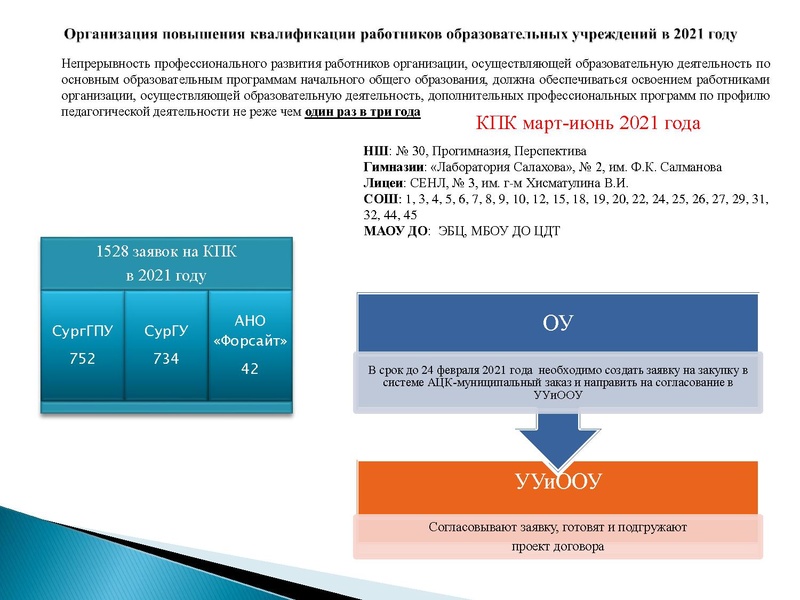 Организация повышения квалификации работников образовательных учреждений в 2021 году

Непрерывность профессионального развития работников организации, осуществляющей образовательную деятельность по основным образовательным программам начального общего образования, должна обеспечиваться освоением работниками организации, осуществляющей образовательную деятельность, дополнительных профессиональных программ по профилю педагогической деятельности не реже чем один раз в три года

КПК март-июнь 2021 года

НШ: № 30, Прогимназия, Перспектива
Гимназии: «Лаборатория Салахова», № 2, им. Ф.К. Салманова
Лицеи: СЕНЛ, № 3, им. г-м Хисматулина В.И.
СОШ: 1, 3, 4, 5, 6, 7, 8, 9, 10, 12, 15, 18, 19, 20, 22, 24, 25, 26, 27, 29, 31, 32, 44, 45
МАОУ ДО: ЭБЦ, МБОУ ДО ЦДТ

1528 заявок на КПК
в 2021 году

СургГПУ
752

СурГУ
734

АНО
«Форсайт»
42

ОУ

В срок до 24 февраля 2021 года необходимо создать заявку на закупку в системе АЦК-муниципальный заказ и направить на согласование в УУиООУ

УУиООУ

Согласовывают заявку, готовят и подгружают
проект договора